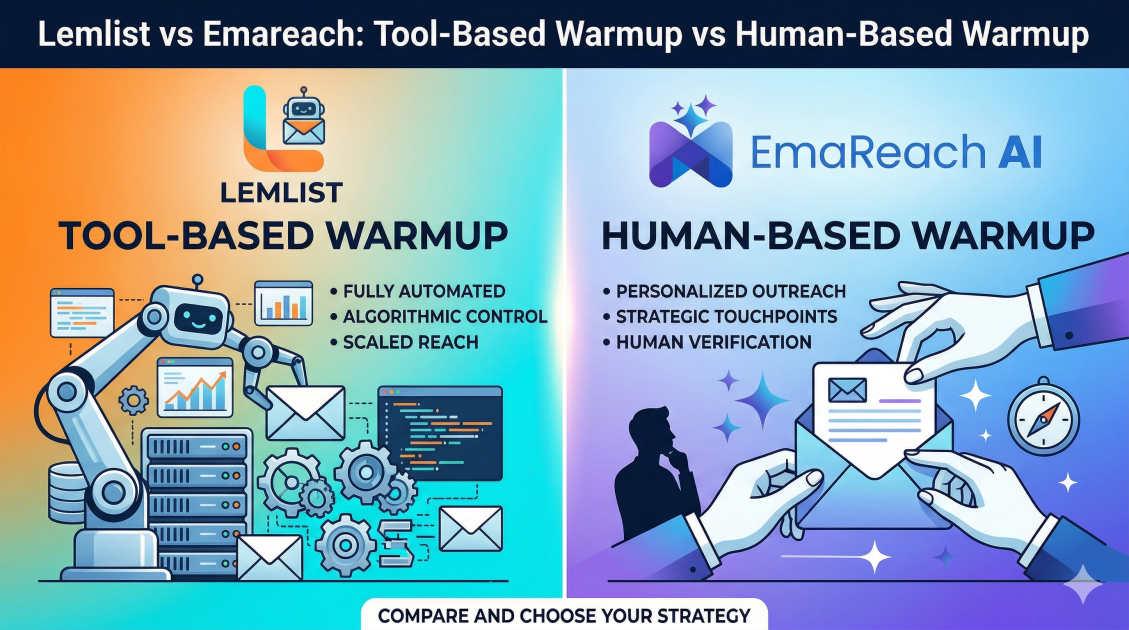 Lemlist vs Emareach: Tool-Based Warmup vs Human-Based Warmup

LEMLIST

TOOL-BASED WARMUP

• FULLY AUTOMATED
• ALGORITHMIC CONTROL
• SCALED REACH

EmaReach AI

HUMAN-BASED WARMUP

• PERSONALIZED OUTREACH
• STRATEGIC TOUCHPOINTS
• HUMAN VERIFICATION

COMPARE AND CHOOSE YOUR STRATEGY